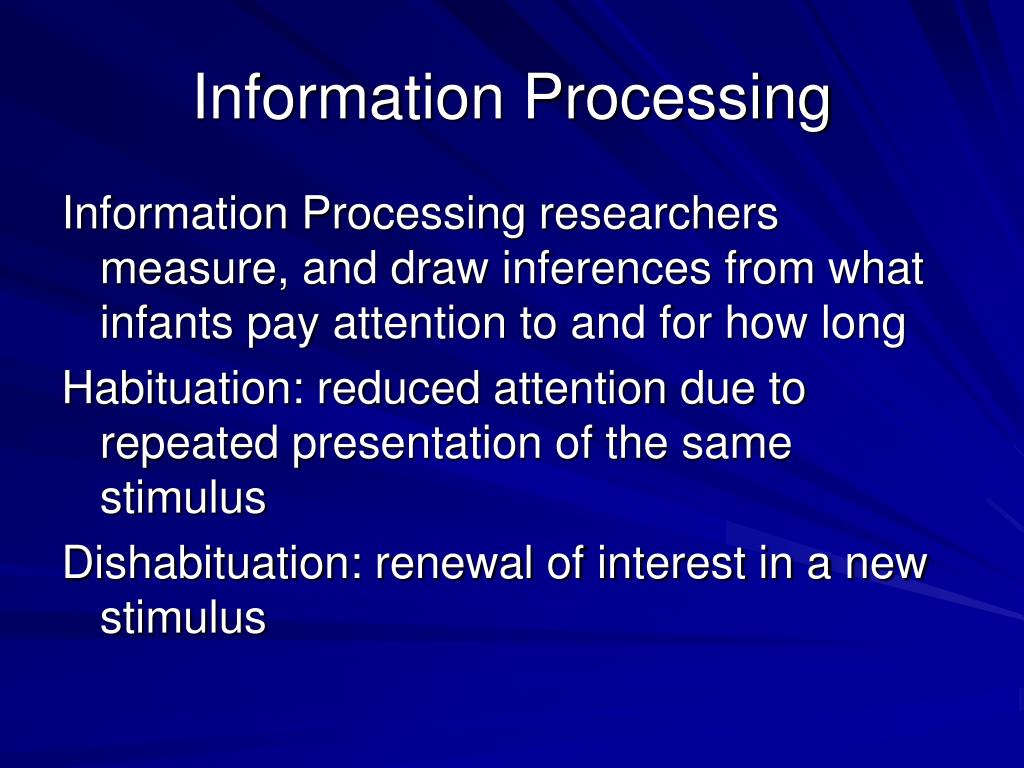 Information Processing

Information Processing researchers measure, and draw inferences from what infants pay attention to and for how long

Habituation: reduced attention due to repeated presentation of the same stimulus

Dishabituation: renewal of interest in a new stimulus